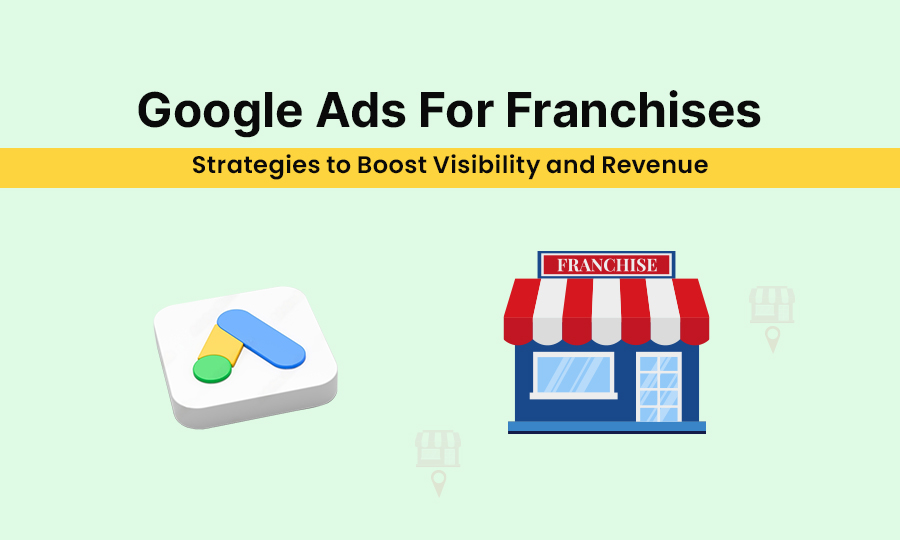 Google Ads For Franchises

Strategies to Boost Visibility and Revenue

FRANCHISE